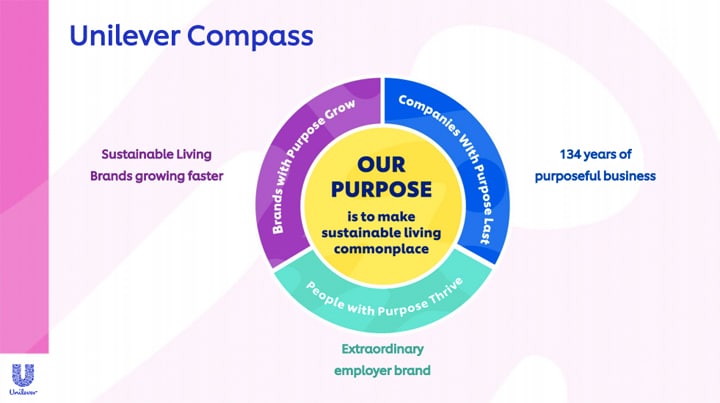 Unilever Compass

Sustainable Living
Brands growing faster

Brands with Purpose Grow

Companies With Purpose Last

OUR PURPOSE
is to make sustainable living commonplace

People with Purpose Thrive

134 years of
purposeful business

Extraordinary
employer brand

Unilever